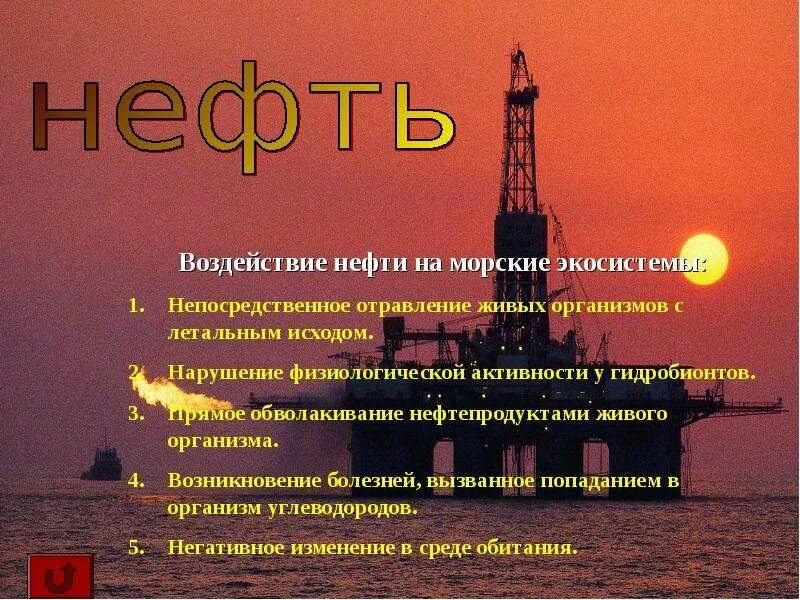 нефть

Воздействие нефти на морские экосистемы:

1. Непосредственное отравление живых организмов с летальным исходом.

2. Нарушение физиологической активности у гидробионтов.

3. Прямое обволакивание нефтепродуктами живого организма.

4. Возникновение болезней, вызванное попаданием в организм углеводородов.

5. Негативное изменение в среде обитания.